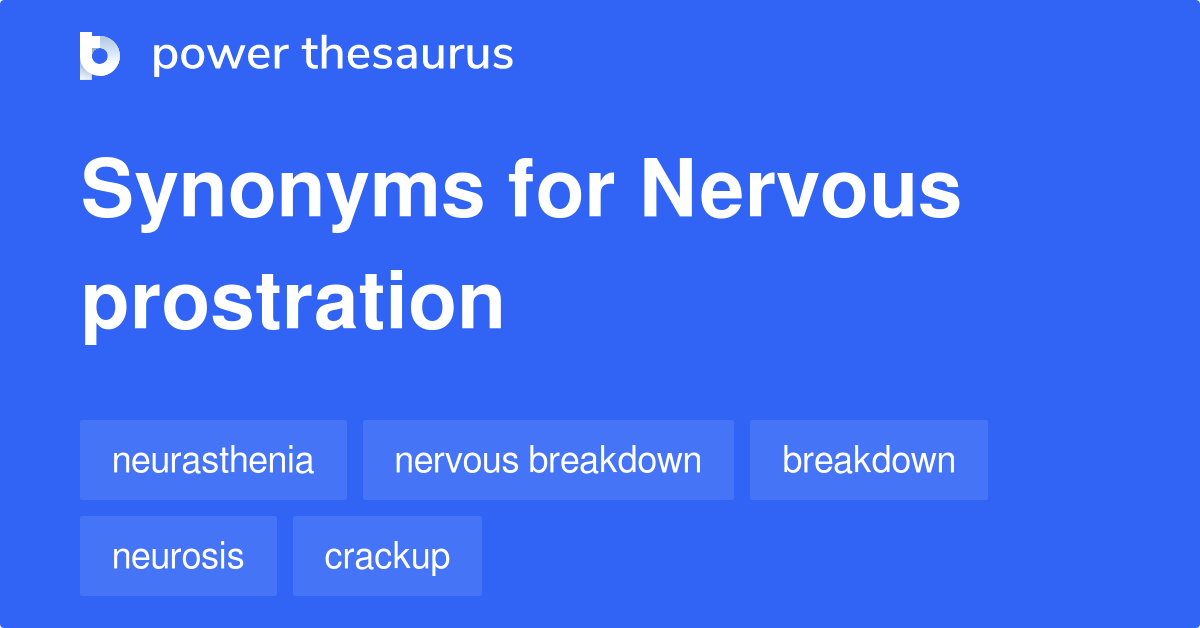 power thesaurus

Synonyms for Nervous prostration

neurasthenia

nervous breakdown

breakdown

neurosis

crackup